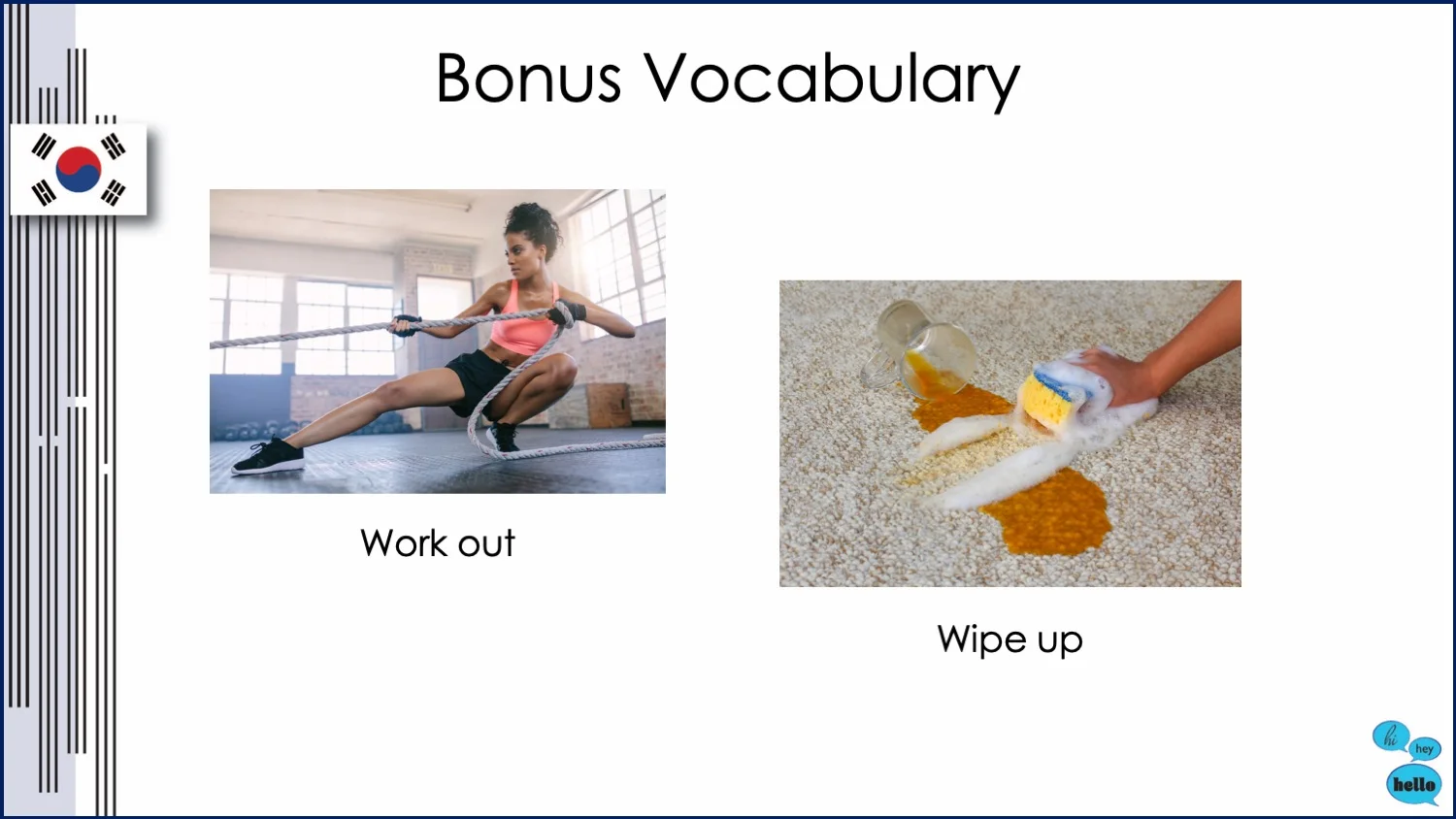 Bonus Vocabulary

Work out

Wipe up

hi
hey
hello